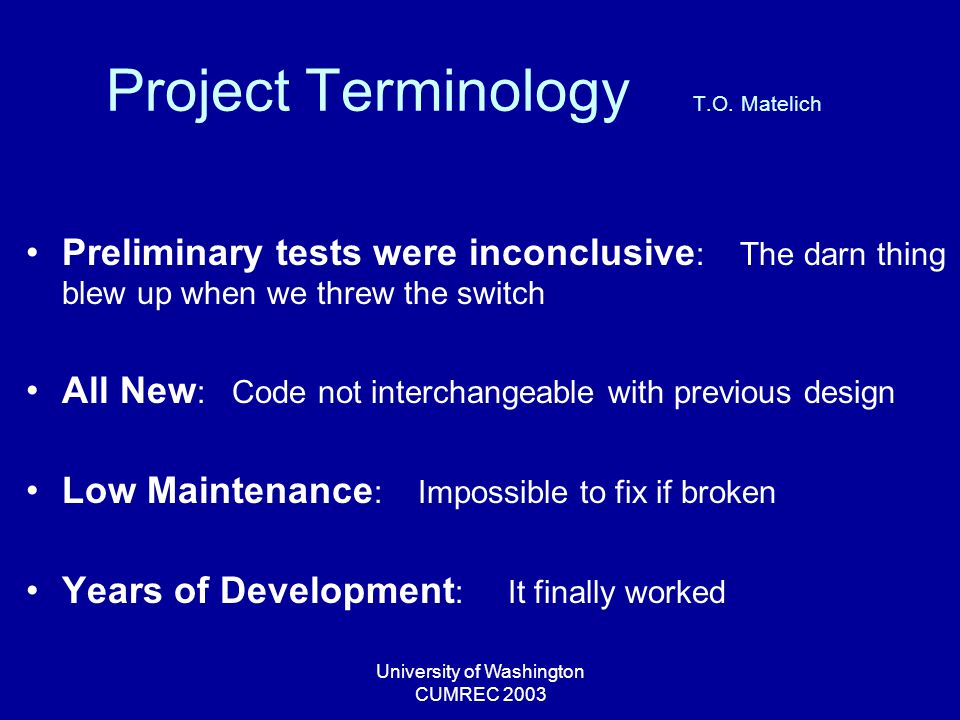 Project Terminology T.O. Matelich

• Preliminary tests were inconclusive: The darn thing blew up when we threw the switch

• All New: Code not interchangeable with previous design

• Low Maintenance: Impossible to fix if broken

• Years of Development: It finally worked

University of Washington
CUMREC 2003